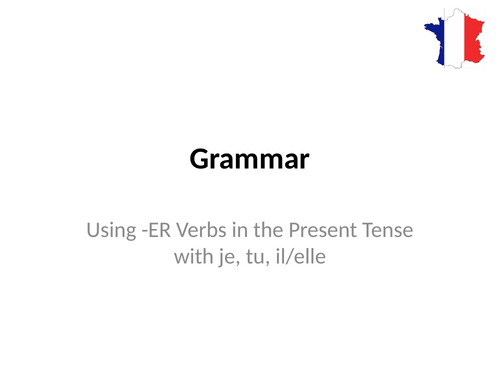 Grammar

Using -ER Verbs in the Present Tense with je, tu, il/elle